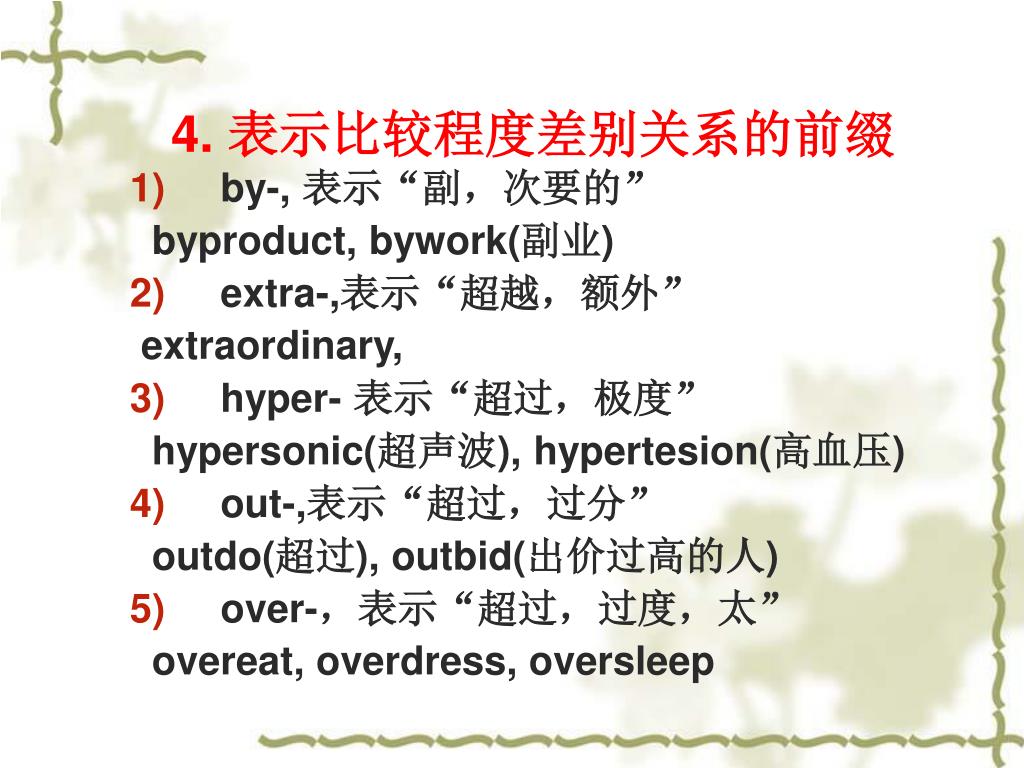 4. 表示比较程度差别关系的前缀

1) by-, 表示“副，次要的”

byproduct, bywork(副业)

2) extra-,表示“超越，额外”

extraordinary,

3) hyper- 表示“超过，极度”

hypersonic(超声波), hypertesion(高血压)

4) out-,表示“超过，过分”

outdo(超过), outbid(出价过高的人)

5) over-，表示“超过，过度，太”

overeat, overdress, oversleep